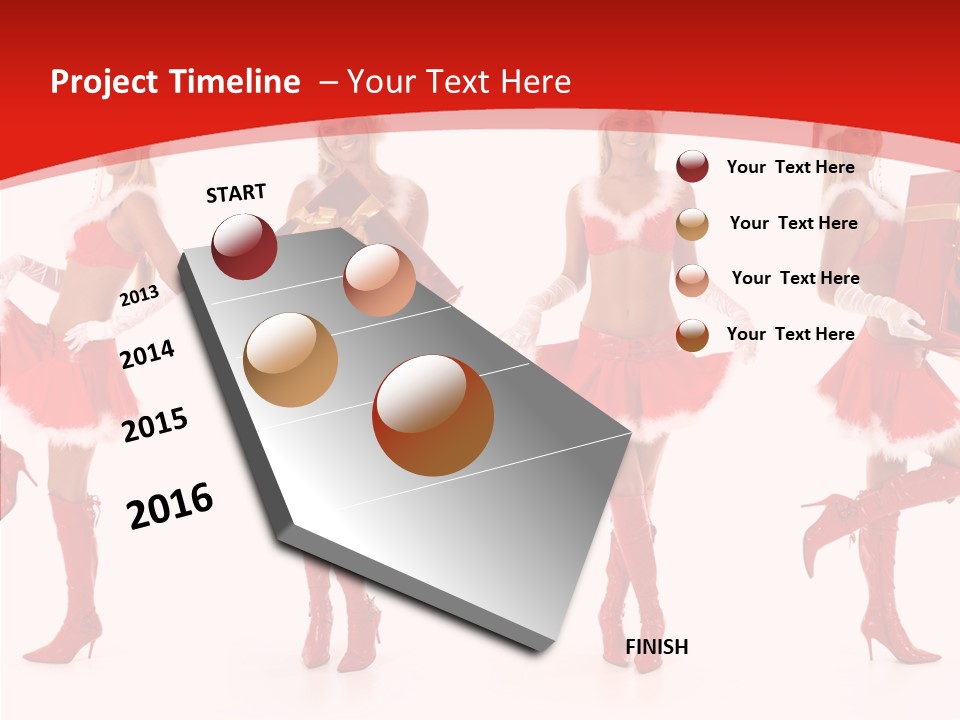 Project Timeline – Your Text Here

START

2013

2014

2015

2016

FINISH

Your Text Here

Your Text Here

Your Text Here

Your Text Here